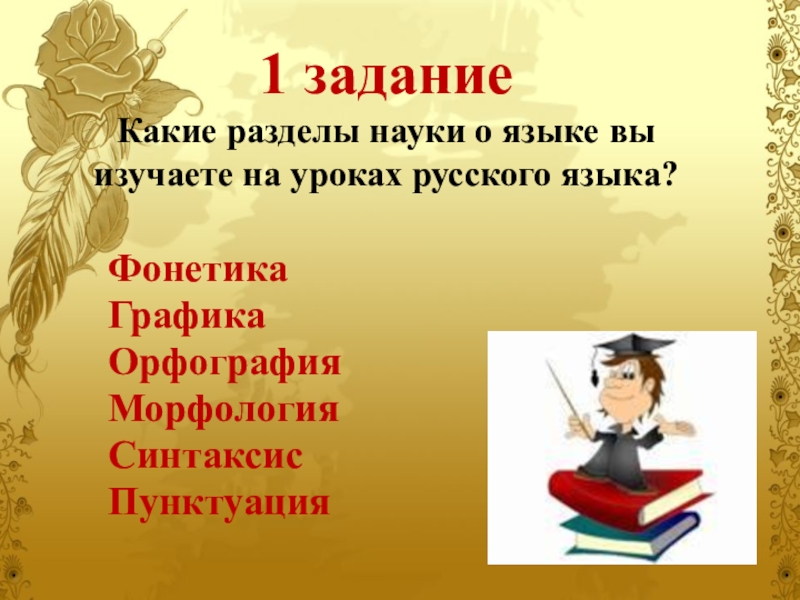 1 задание

Какие разделы науки о языке вы изучаете на уроках русского языка?

Фонетика
Графика
Орфография
Морфология
Синтаксис
Пунктуация